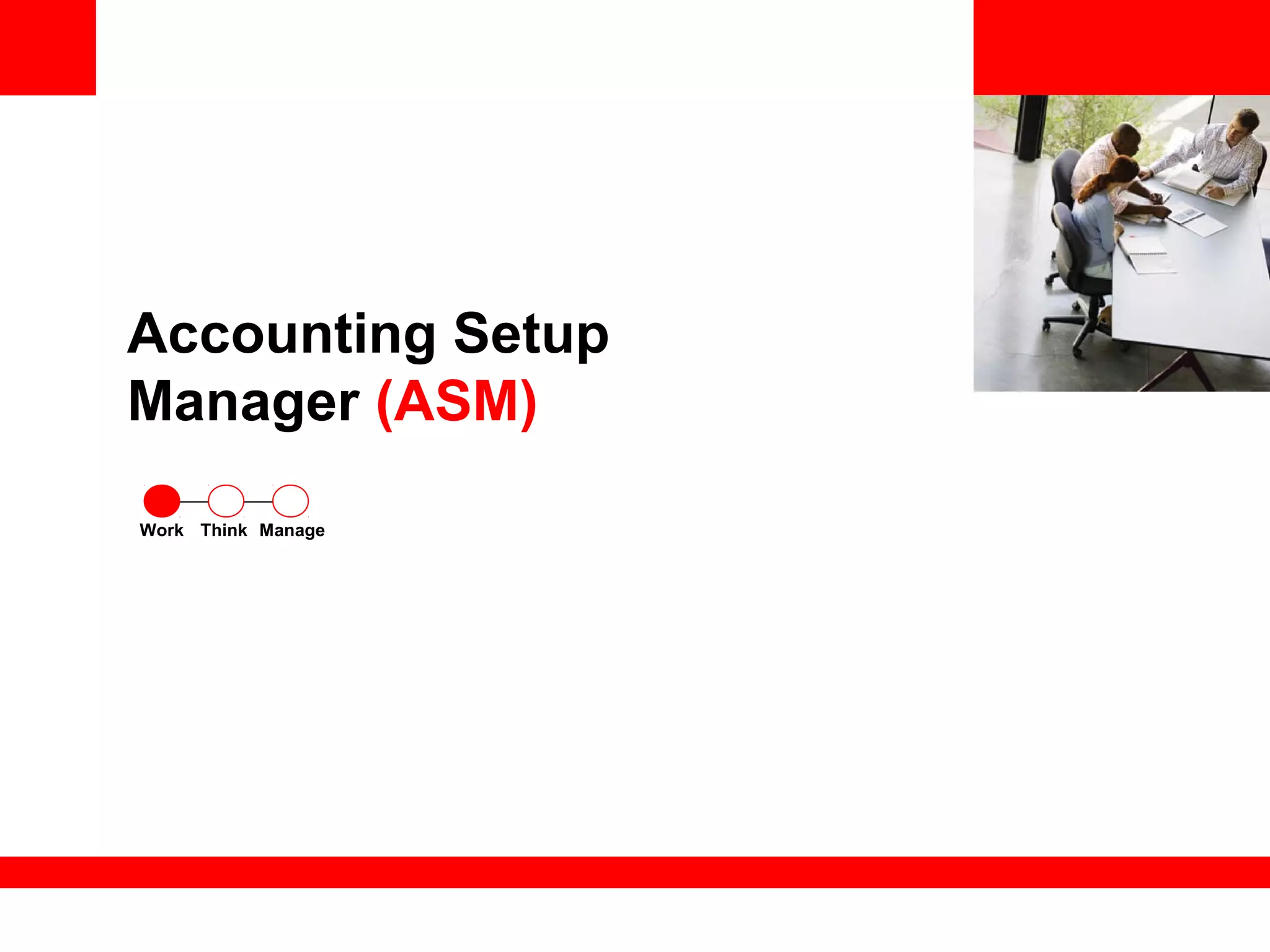 Accounting Setup Manager (ASM)

Work Think Manage